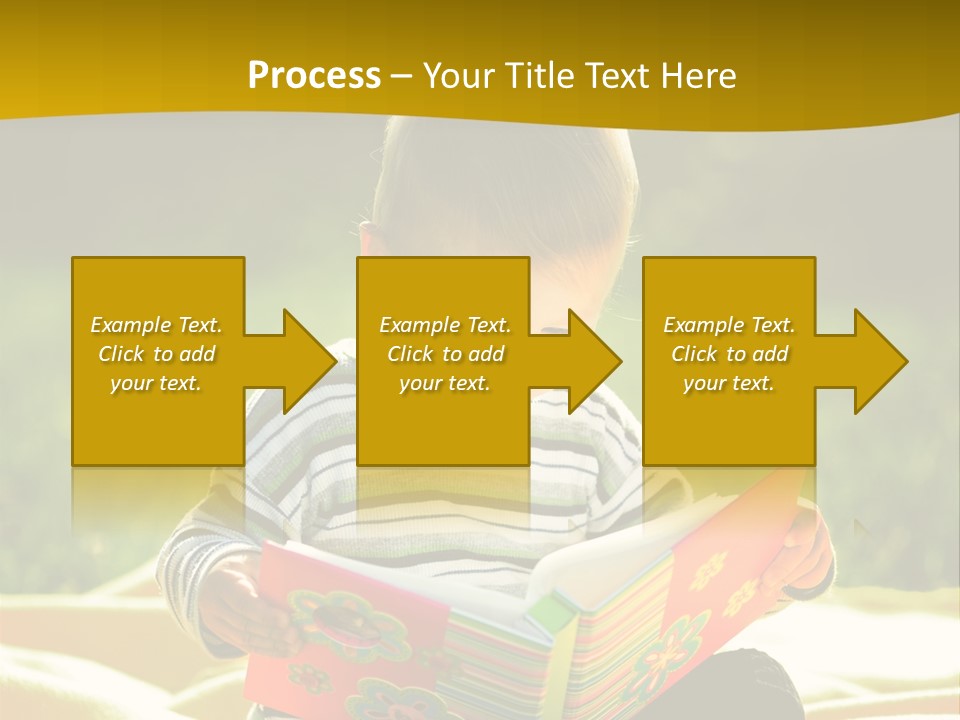 Process – Your Title Text Here

Example Text. Click to add your text.

Example Text. Click to add your text.

Example Text. Click to add your text.